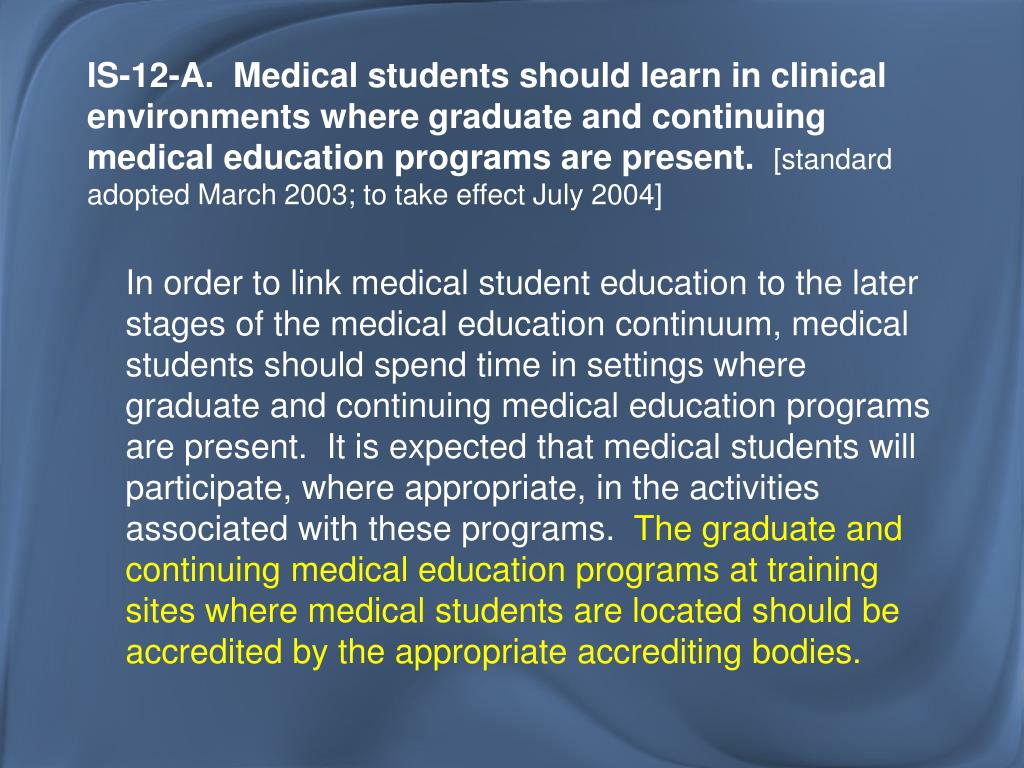 IS-12-A. Medical students should learn in clinical environments where graduate and continuing medical education programs are present. [standard adopted March 2003; to take effect July 2004]

In order to link medical student education to the later stages of the medical education continuum, medical students should spend time in settings where graduate and continuing medical education programs are present. It is expected that medical students will participate, where appropriate, in the activities associated with these programs. The graduate and continuing medical education programs at training sites where medical students are located should be accredited by the appropriate accrediting bodies.